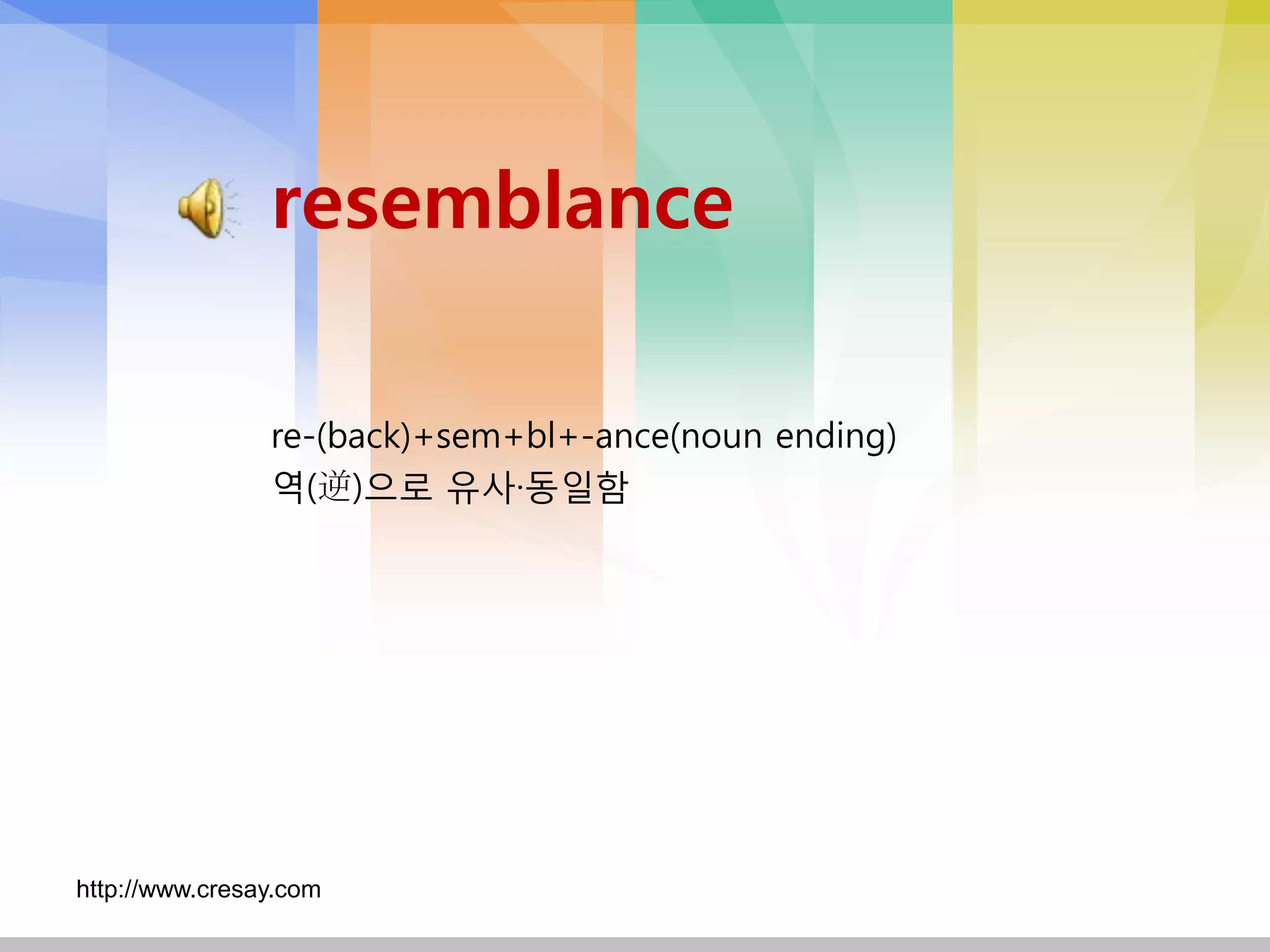 resemblance

re-(back)+sem+bl+-ance(noun ending)
역(逆)으로 유사·동일함

http://www.cresay.com